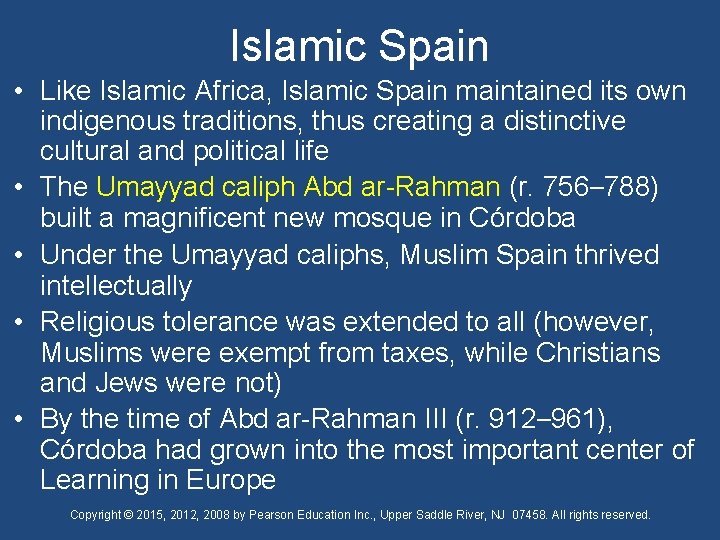 Islamic Spain

• Like Islamic Africa, Islamic Spain maintained its own indigenous traditions, thus creating a distinctive cultural and political life

• The Umayyad caliph Abd ar-Rahman (r. 756–788) built a magnificent new mosque in Córdoba

• Under the Umayyad caliphs, Muslim Spain thrived intellectually

• Religious tolerance was extended to all (however, Muslims were exempt from taxes, while Christians and Jews were not)

• By the time of Abd ar-Rahman III (r. 912–961), Córdoba had grown into the most important center of Learning in Europe

Copyright © 2015, 2012, 2008 by Pearson Education Inc., Upper Saddle River, NJ 07458. All rights reserved.